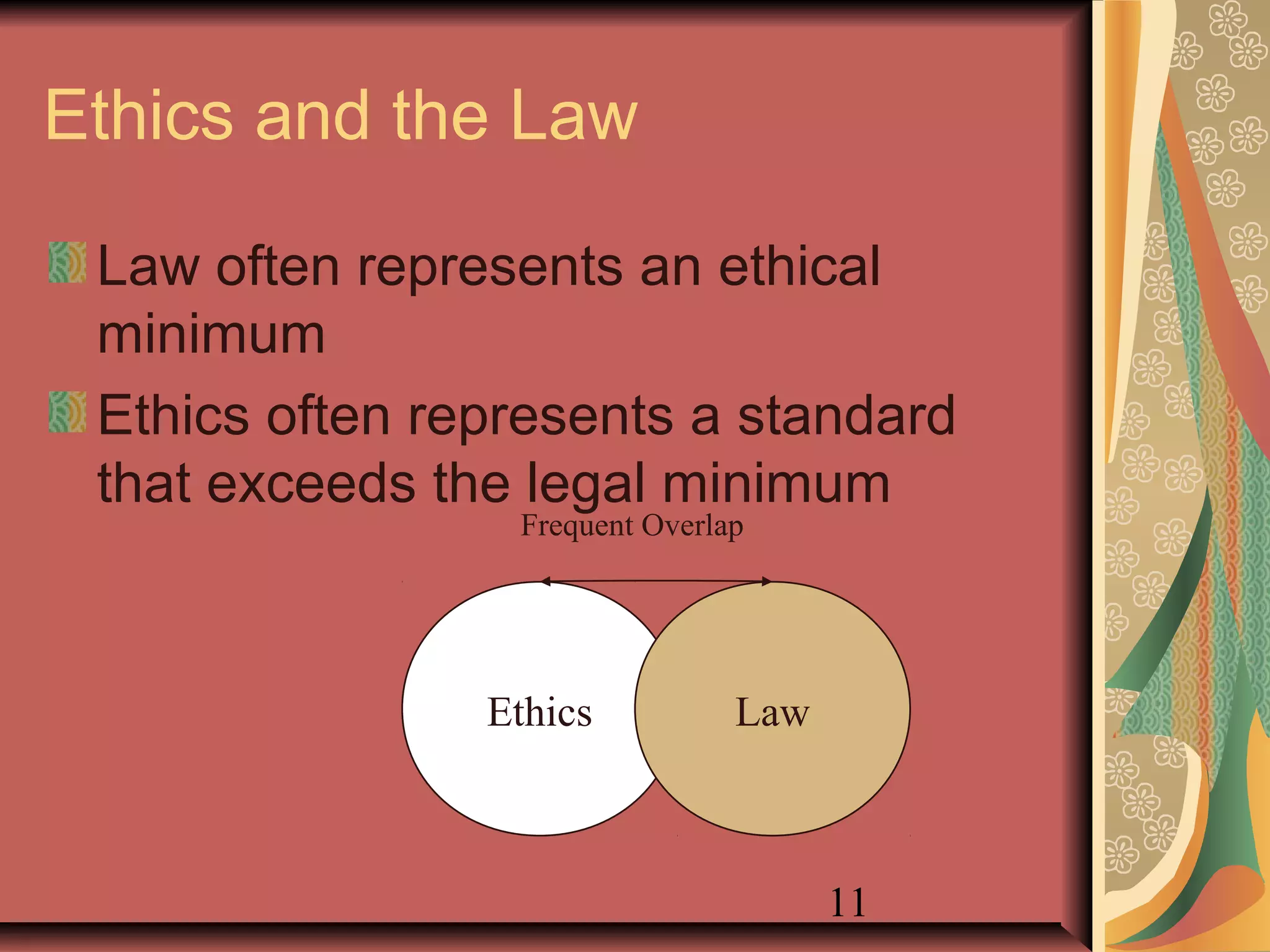 Ethics and the Law

Law often represents an ethical minimum

Ethics often represents a standard that exceeds the legal minimum

Frequent Overlap

Ethics

Law

11